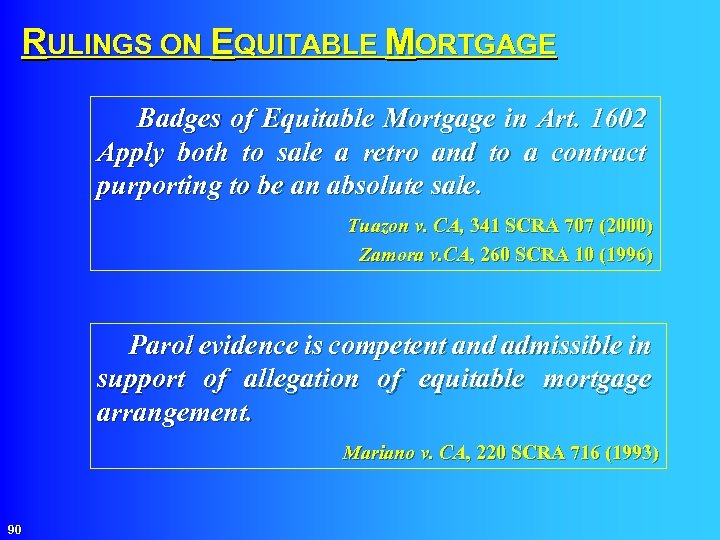 RULINGS ON EQUITABLE MORTGAGE

Badges of Equitable Mortgage in Art. 1602 Apply both to sale a retro and to a contract purporting to be an absolute sale.

Tuazon v. CA, 341 SCRA 707 (2000)
Zamora v.CA, 260 SCRA 10 (1996)

Parol evidence is competent and admissible in support of allegation of equitable mortgage arrangement.

Mariano v. CA, 220 SCRA 716 (1993)

90